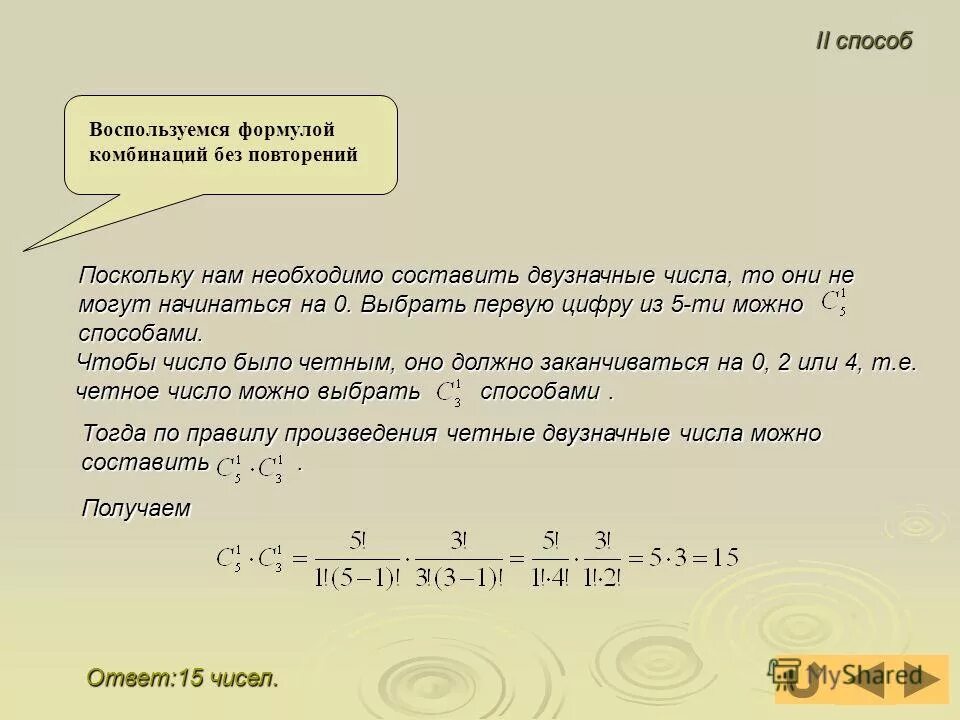 II способ

Воспользуемся формулой комбинаций без повторений

Поскольку нам необходимо составить двузначные числа, то они не могут начинаться на 0. Выбрать первую цифру из 5-ти можно $C_5^1$ способами.

Чтобы число было четным, оно должно заканчиваться на 0, 2 или 4, т.е. четное число можно выбрать $C_3^1$ способами .

Тогда по правилу произведения четные двузначные числа можно составить $C_5^1 \cdot C_3^1$ .

Получаем

$C_5^1 \cdot C_3^1 = \frac{5!}{1!(5-1)!} \cdot \frac{3!}{3!(3-1)!} = \frac{5!}{1! \cdot 4!} \cdot \frac{3!}{1! \cdot 2!} = 5 \cdot 3 = 15$

Ответ:15 чисел.

MyShared